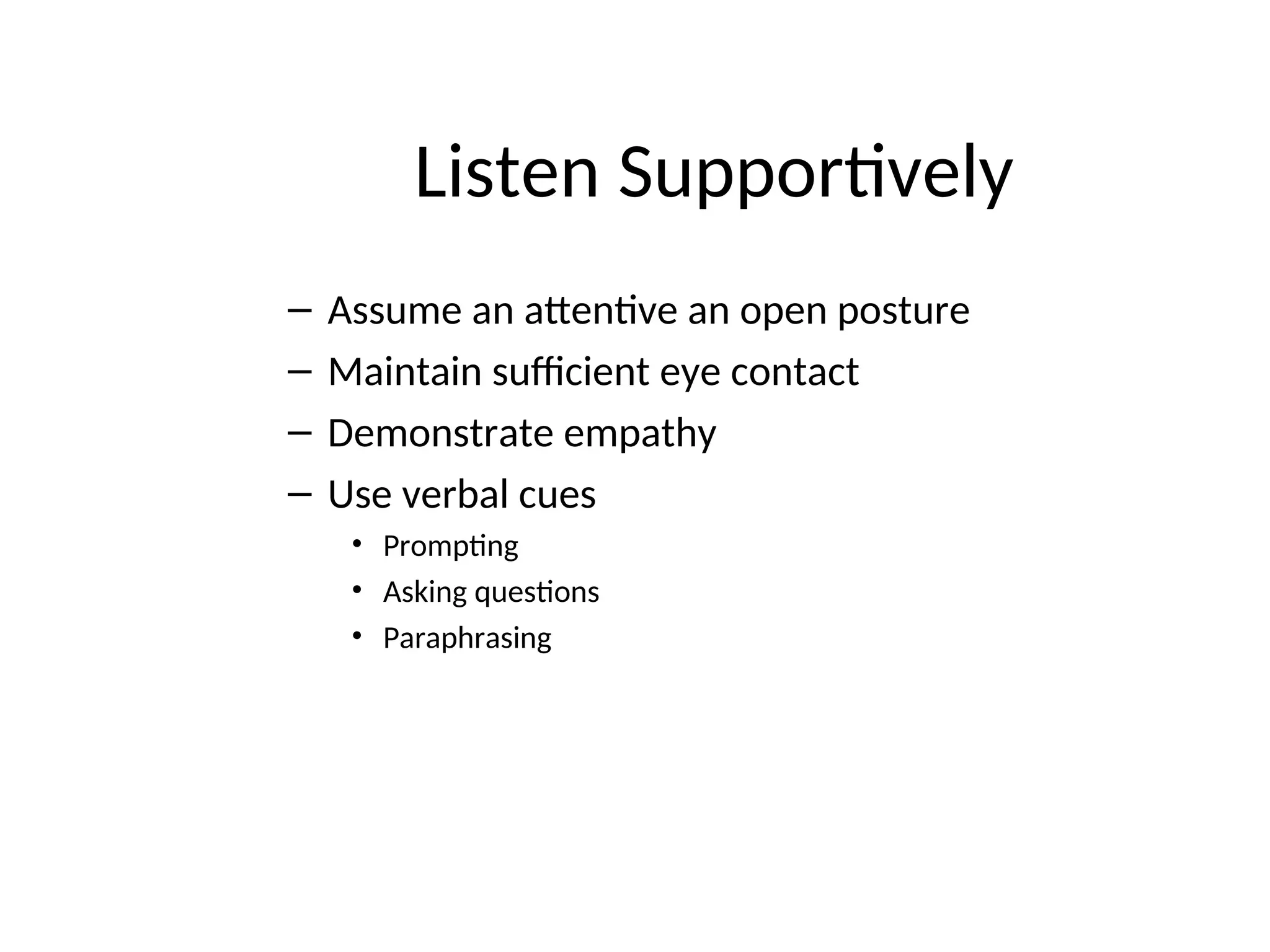 Listen Supportively

– Assume an attentive an open posture
– Maintain sufficient eye contact
– Demonstrate empathy
– Use verbal cues
  • Prompting
  • Asking questions
  • Paraphrasing